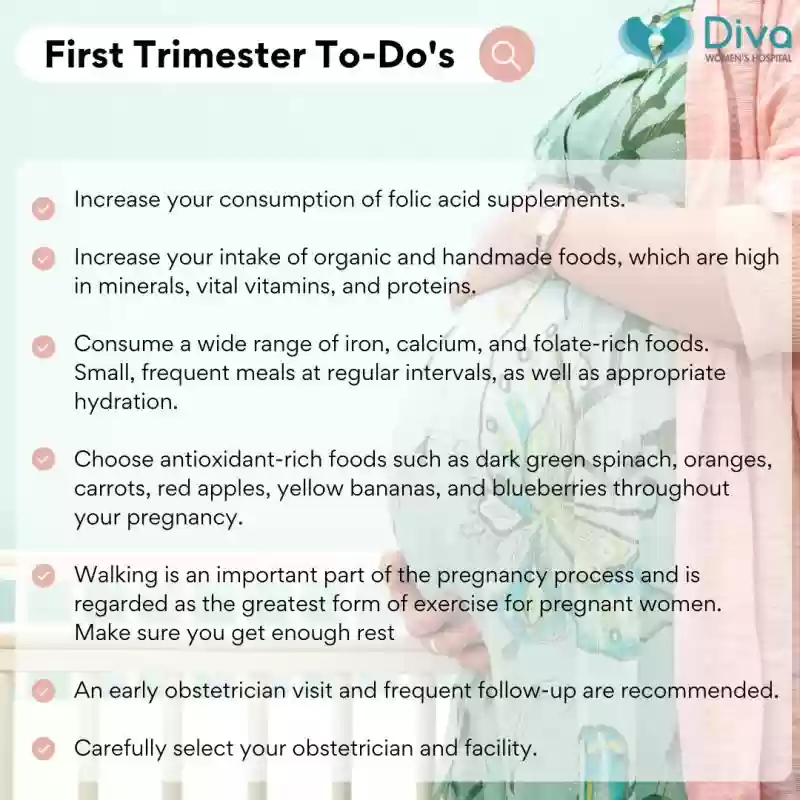 First Trimester To-Do's

Diva
WOMEN'S HOSPITAL

Increase your consumption of folic acid supplements.

Increase your intake of organic and handmade foods, which are high in minerals, vital vitamins, and proteins.

Consume a wide range of iron, calcium, and folate-rich foods. Small, frequent meals at regular intervals, as well as appropriate hydration.

Choose antioxidant-rich foods such as dark green spinach, oranges, carrots, red apples, yellow bananas, and blueberries throughout your pregnancy.

Walking is an important part of the pregnancy process and is regarded as the greatest form of exercise for pregnant women. Make sure you get enough rest

An early obstetrician visit and frequent follow-up are recommended.

Carefully select your obstetrician and facility.